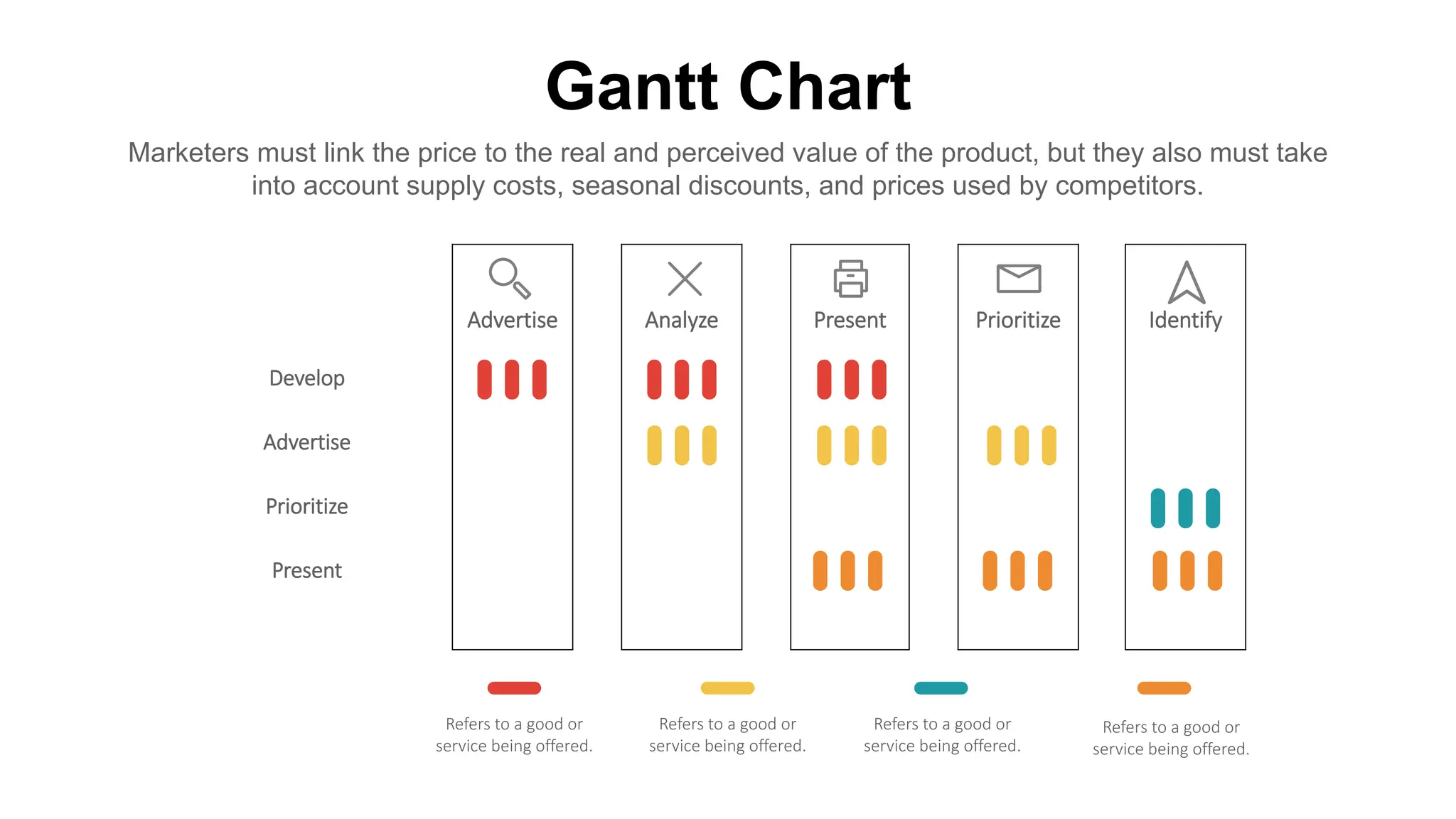 Gantt Chart

Marketers must link the price to the real and perceived value of the product, but they also must take into account supply costs, seasonal discounts, and prices used by competitors.

Advertise

Analyze

Present

Prioritize

Identify

Develop

Advertise

Prioritize

Present

Refers to a good or service being offered.

Refers to a good or service being offered.

Refers to a good or service being offered.

Refers to a good or service being offered.